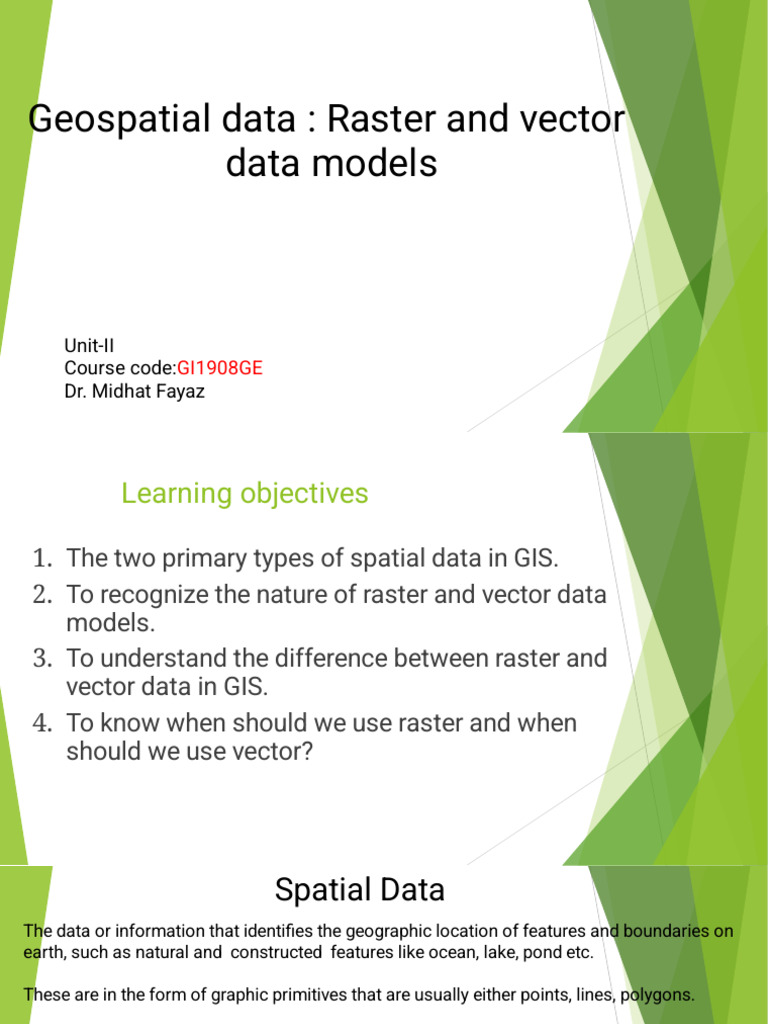 Geospatial data : Raster and vector data models

Unit-II
Course code:GI1908GE
Dr. Midhat Fayaz

Learning objectives

1. The two primary types of spatial data in GIS.
2. To recognize the nature of raster and vector data models.
3. To understand the difference between raster and vector data in GIS.
4. To know when should we use raster and when should we use vector?

Spatial Data

The data or information that identifies the geographic location of features and boundaries on earth, such as natural and constructed features like ocean, lake, pond etc.

These are in the form of graphic primitives that are usually either points, lines, polygons.